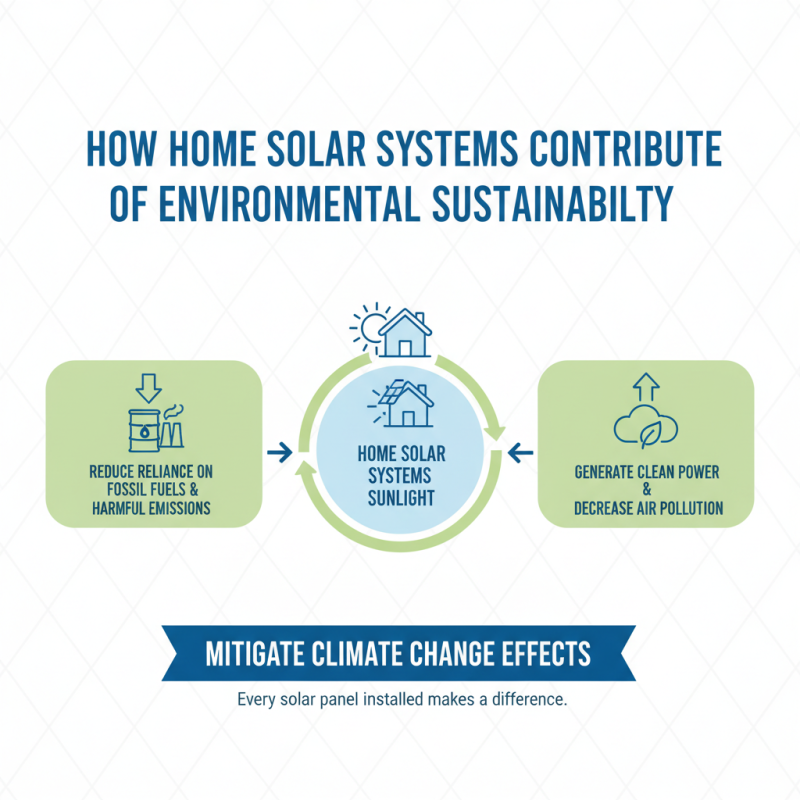 HOW HOME SOLAR SYSTEMS CONTRIBUTE OF ENVIRONMENTAL SUSTAINABILTY

REDUCE RELIANCE ON FOSSIL FUELS & HARMFUL EMISSIONS

HOME SOLAR SYSTEMS SUNLIGHT

GENERATE CLEAN POWER & DECREASE AIR POLLUTION

MITIGATE CLIMATE CHANGE EFFECTS

Every solar panel installed makes a difference.